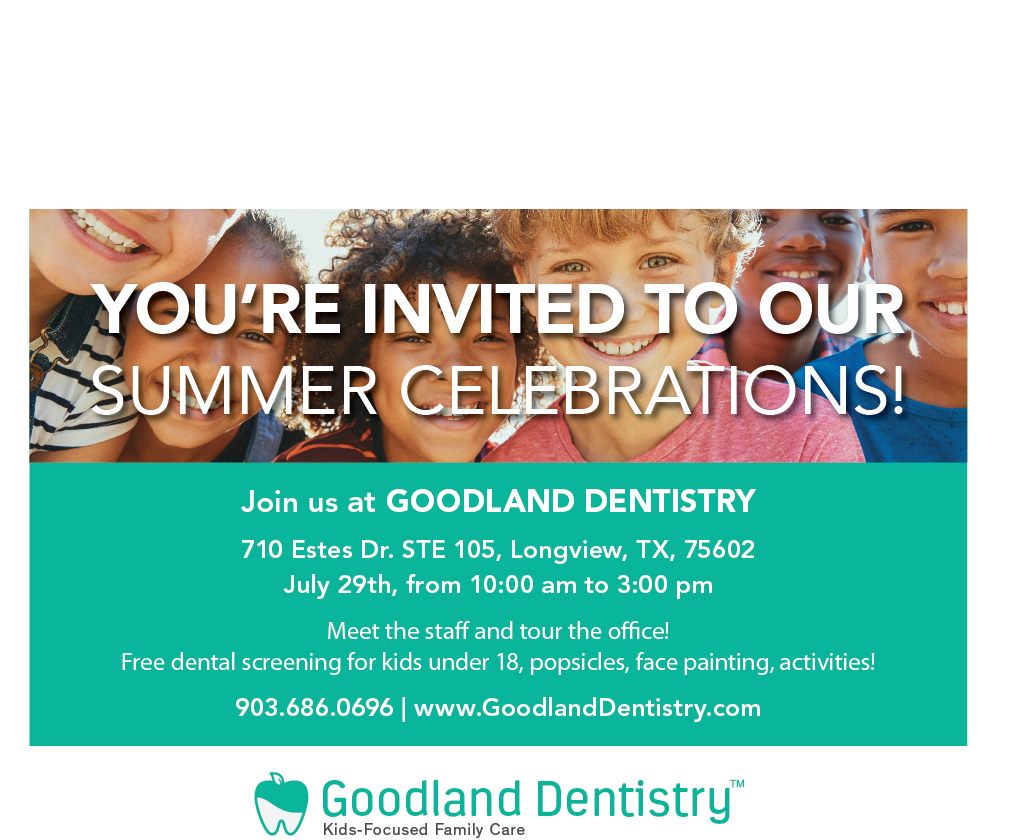 YOU'RE INVITED TO OUR
SUMMER CELEBRATIONS!

Join us at GOODLAND DENTISTRY

710 Estes Dr. STE 105, Longview, TX, 75602
July 29th, from 10:00 am to 3:00 pm

Meet the staff and tour the office!
Free dental screening for kids under 18, popsicles, face painting, activities!

903.686.0696 | www.GoodlandDentistry.com

Goodland Dentistry™
Kids-Focused Family Care